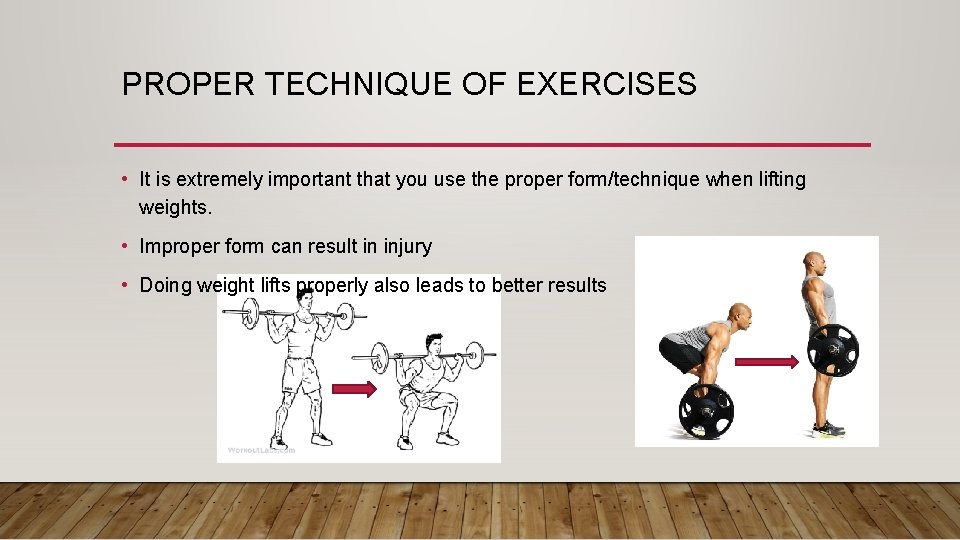 PROPER TECHNIQUE OF EXERCISES

• It is extremely important that you use the proper form/technique when lifting weights.

• Improper form can result in injury

• Doing weight lifts properly also leads to better results

WorkoutLabs.com